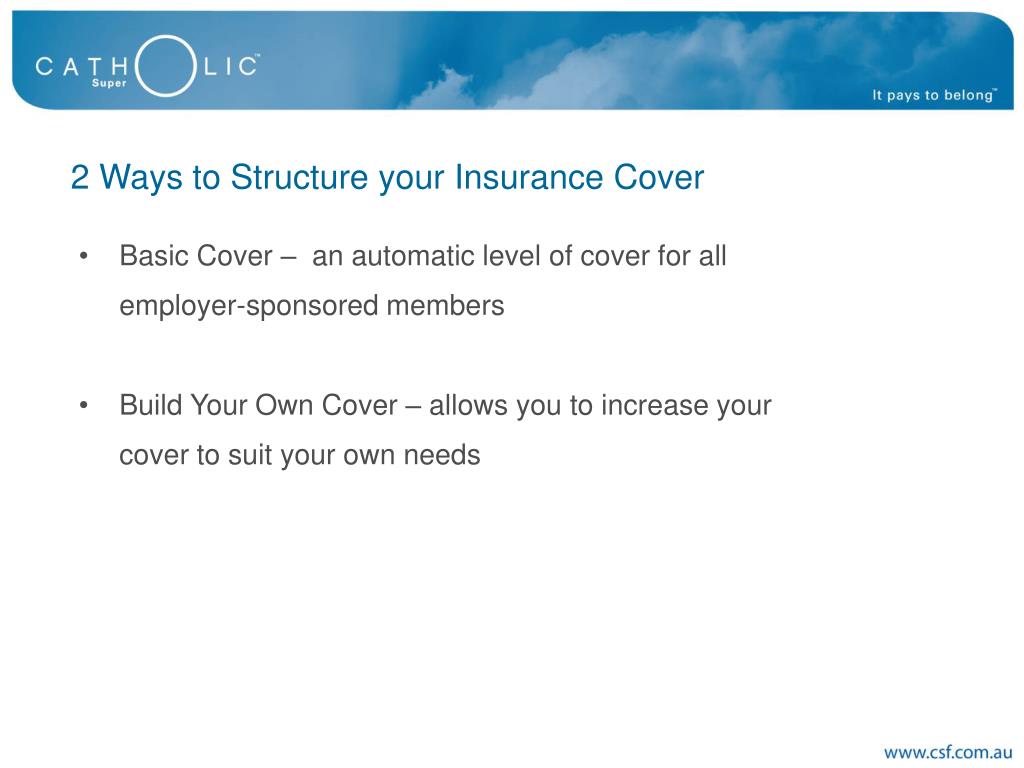 CATHOLIC™
Super

It pays to belong™

2 Ways to Structure your Insurance Cover

• Basic Cover – an automatic level of cover for all employer-sponsored members

• Build Your Own Cover – allows you to increase your cover to suit your own needs

www.csf.com.au